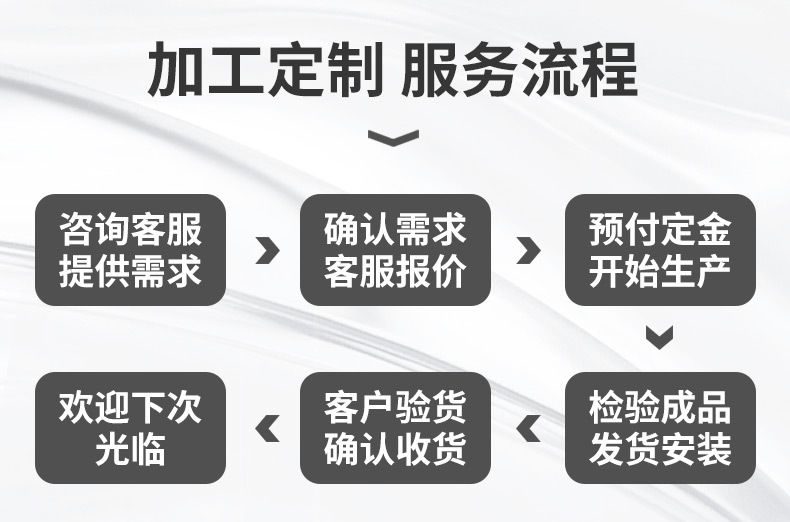 加工定制 服务流程

咨询客服
提供需求

确认需求
客服报价

预付定金
开始生产

检验成品
发货安装

客户验货
确认收货

欢迎下次
光临